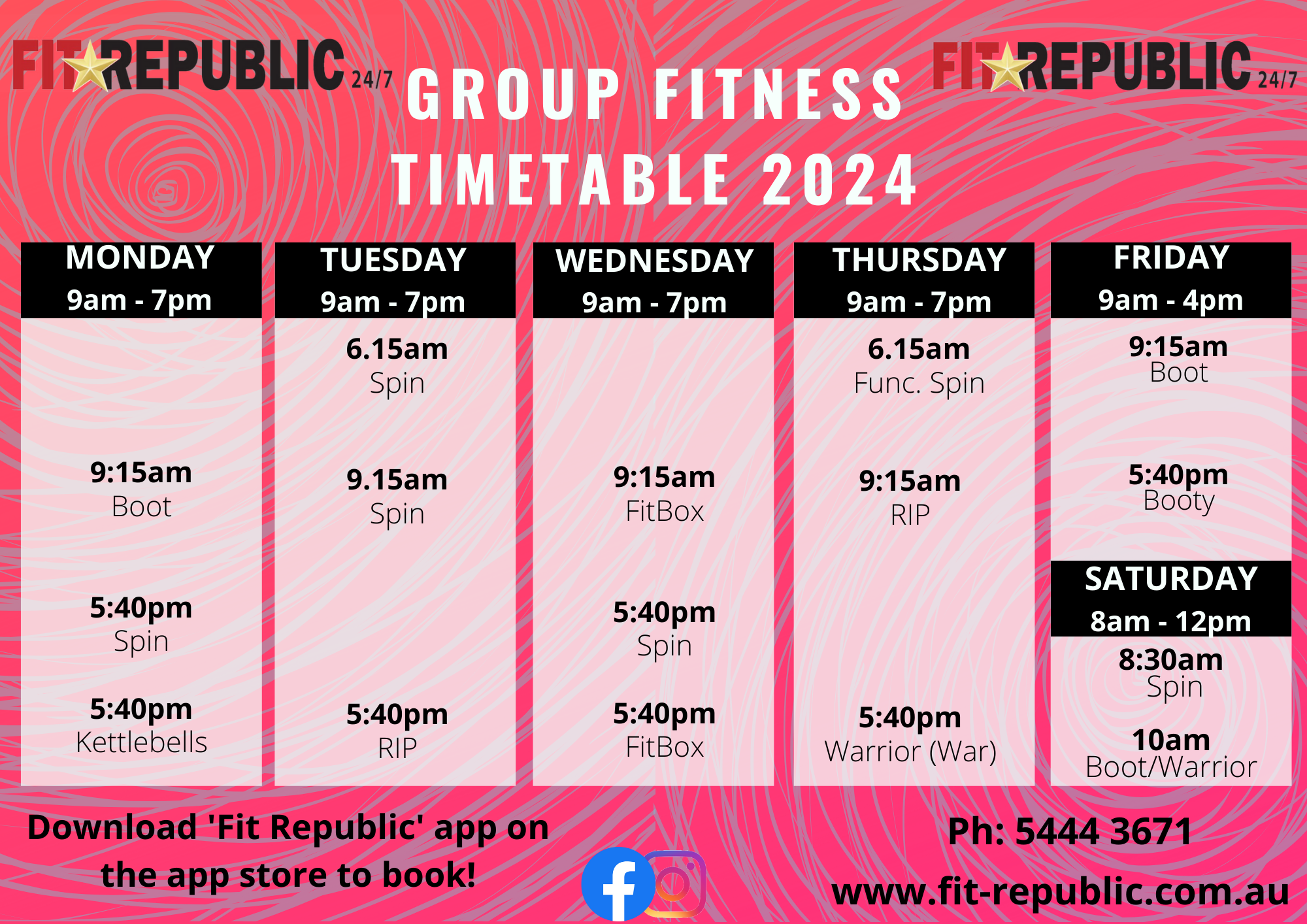 FIT REPUBLIC 24/7

GROUP FITNESS TIMETABLE 2024

FIT REPUBLIC 24/7

MONDAY
9am - 7pm

9:15am
Boot

5:40pm
Spin

5:40pm
Kettlebells

TUESDAY
9am - 7pm

6.15am
Spin

9.15am
Spin

5:40pm
RIP

WEDNESDAY
9am - 7pm

9:15am
FitBox

5:40pm
Spin

5:40pm
FitBox

THURSDAY
9am - 7pm

6.15am
Func. Spin

9:15am
RIP

5:40pm
Warrior (War)

FRIDAY
9am - 4pm

9:15am
Boot

5:40pm
Booty

SATURDAY
8am - 12pm

8:30am
Spin

10am
Boot/Warrior

Download 'Fit Republic' app on the app store to book!

Ph: 5444 3671

www.fit-republic.com.au